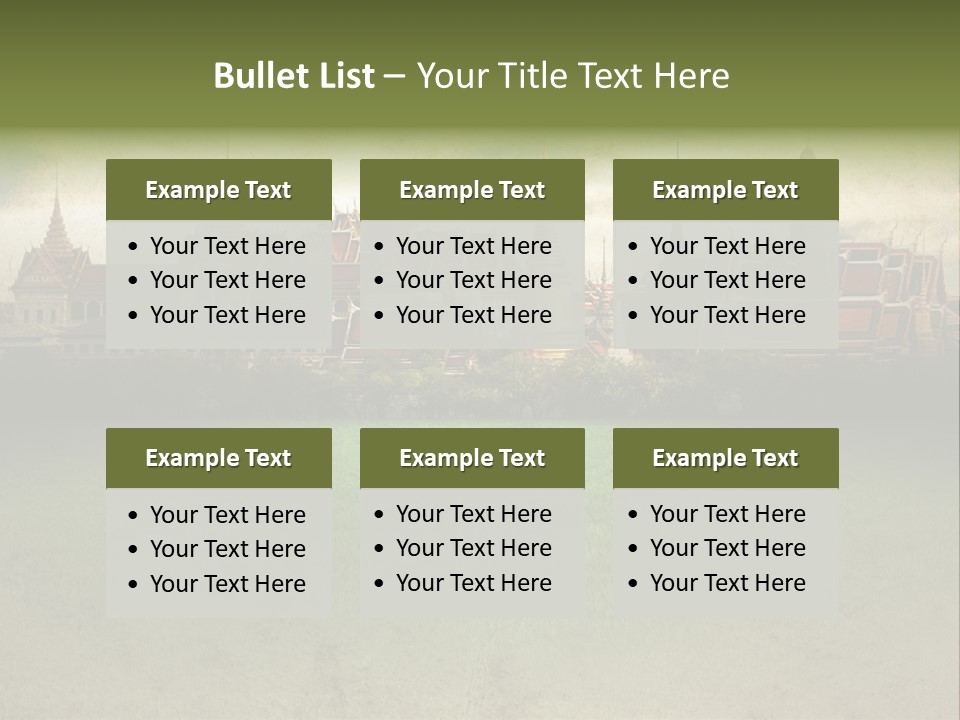 Bullet List – Your Title Text Here

Example Text
• Your Text Here
• Your Text Here
• Your Text Here

Example Text
• Your Text Here
• Your Text Here
• Your Text Here

Example Text
• Your Text Here
• Your Text Here
• Your Text Here

Example Text
• Your Text Here
• Your Text Here
• Your Text Here

Example Text
• Your Text Here
• Your Text Here
• Your Text Here

Example Text
• Your Text Here
• Your Text Here
• Your Text Here